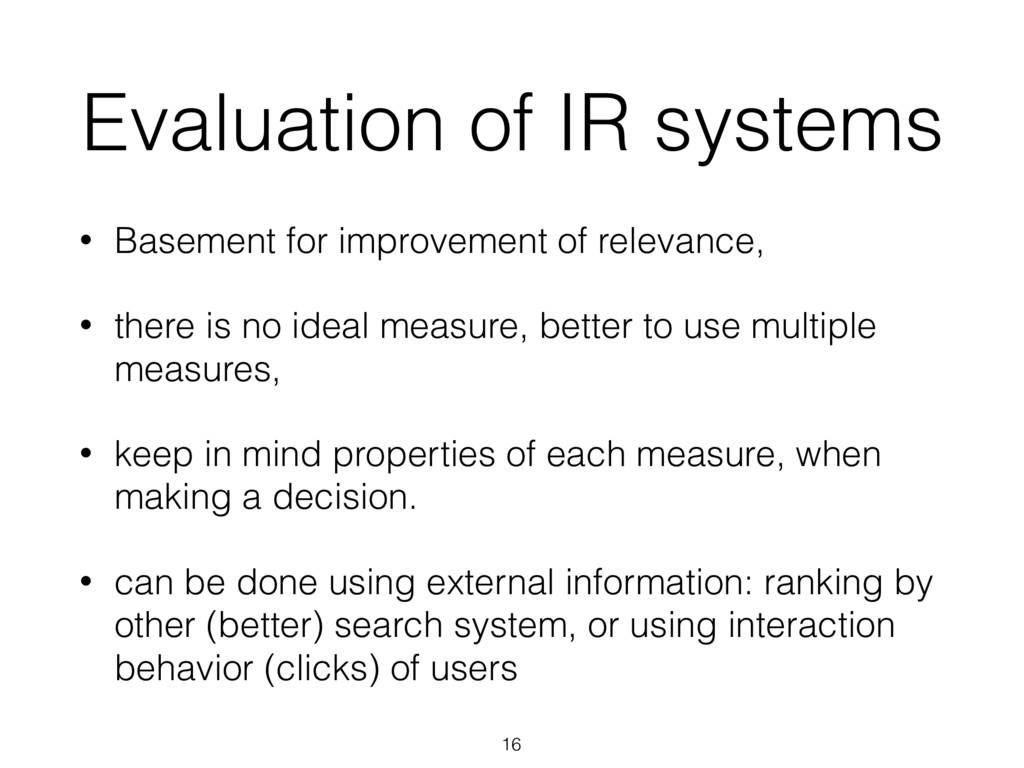 Evaluation of IR systems

• Basement for improvement of relevance,

• there is no ideal measure, better to use multiple measures,

• keep in mind properties of each measure, when making a decision.

• can be done using external information: ranking by other (better) search system, or using interaction behavior (clicks) of users

16